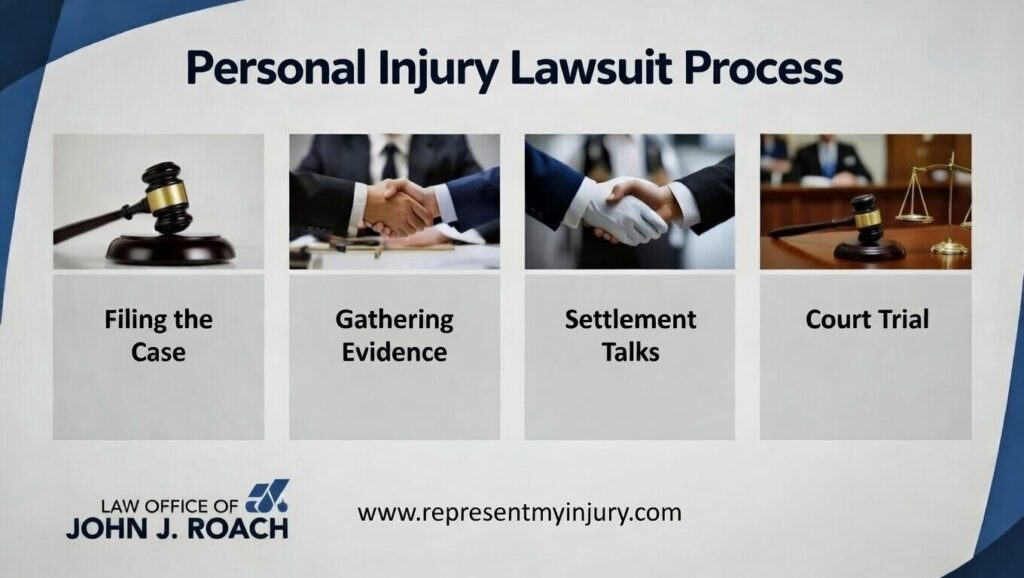 Personal Injury Lawsuit Process

Filing the Case

Gathering Evidence

Settlement Talks

Court Trial

LAW OFFICE OF
JOHN J. ROACH

www.representmyinjury.com